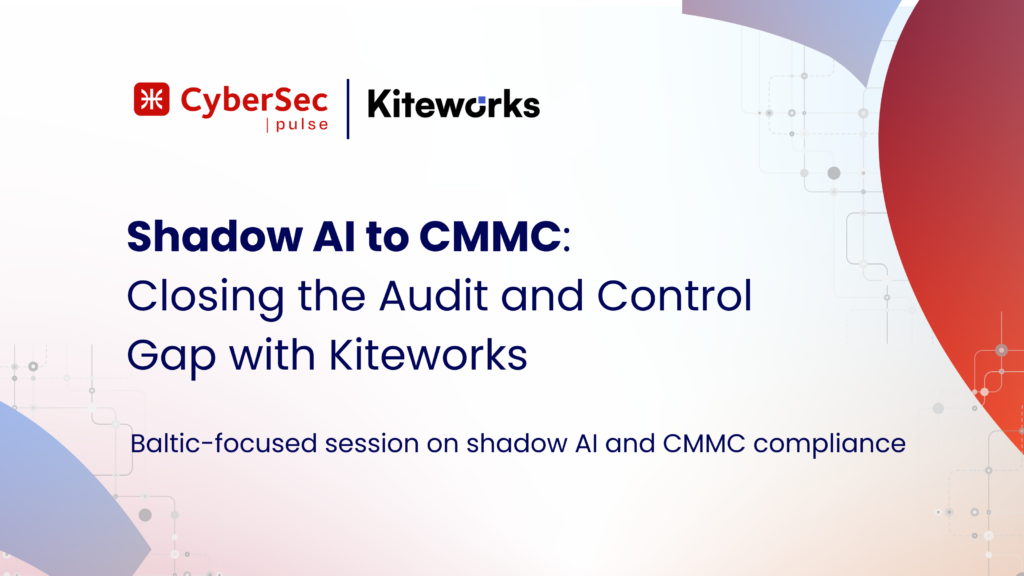 CyberSec | pulse

Kiteworks

Shadow AI to CMMC: Closing the Audit and Control Gap with Kiteworks

Baltic-focused session on shadow AI and CMMC compliance